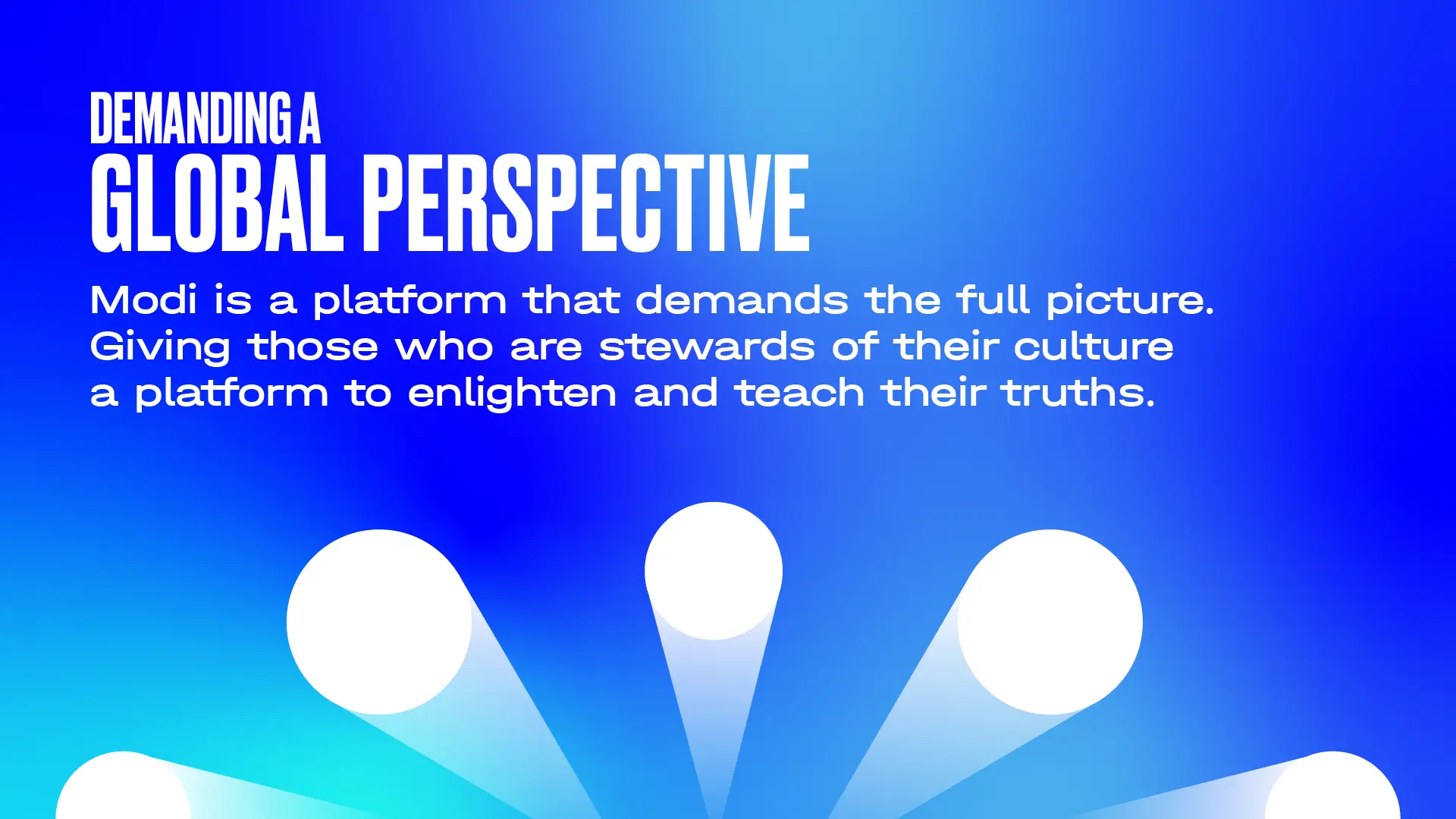 DEMANDING A
GLOBAL PERSPECTIVE

Modi is a platform that demands the full picture. Giving those who are stewards of their culture a platform to enlighten and teach their truths.